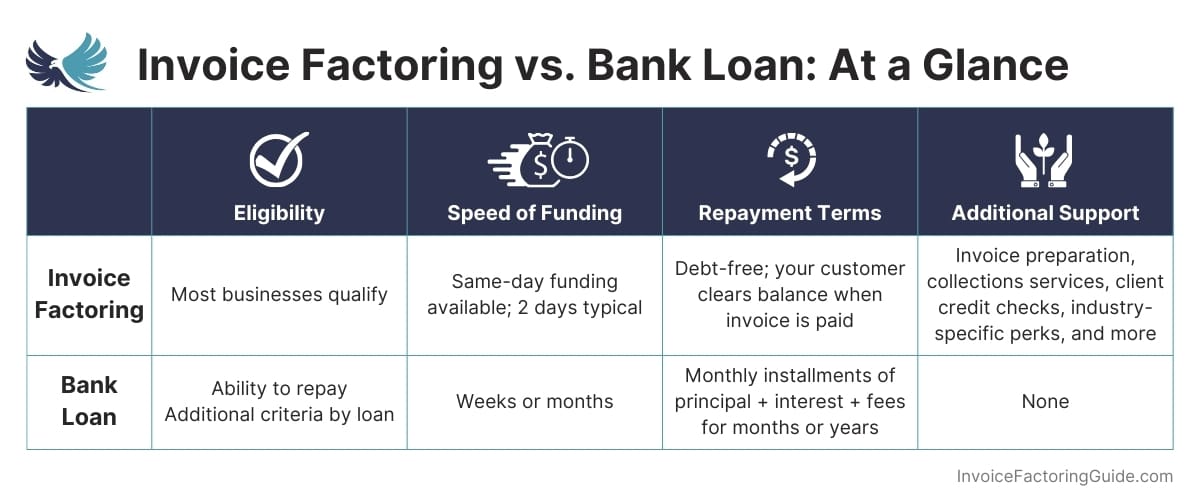 Invoice Factoring vs. Bank Loan: At a Glance

| | Eligibility | Speed of Funding | Repayment Terms | Additional Support |
|---|---|---|---|---|
| Invoice Factoring | Most businesses qualify | Same-day funding available; 2 days typical | Debt-free; your customer clears balance when invoice is paid | Invoice preparation, collections services, client credit checks, industry-specific perks, and more |
| Bank Loan | Ability to repay Additional criteria by loan | Weeks or months | Monthly installments of principal + interest + fees for months or years | None |

InvoiceFactoringGuide.com